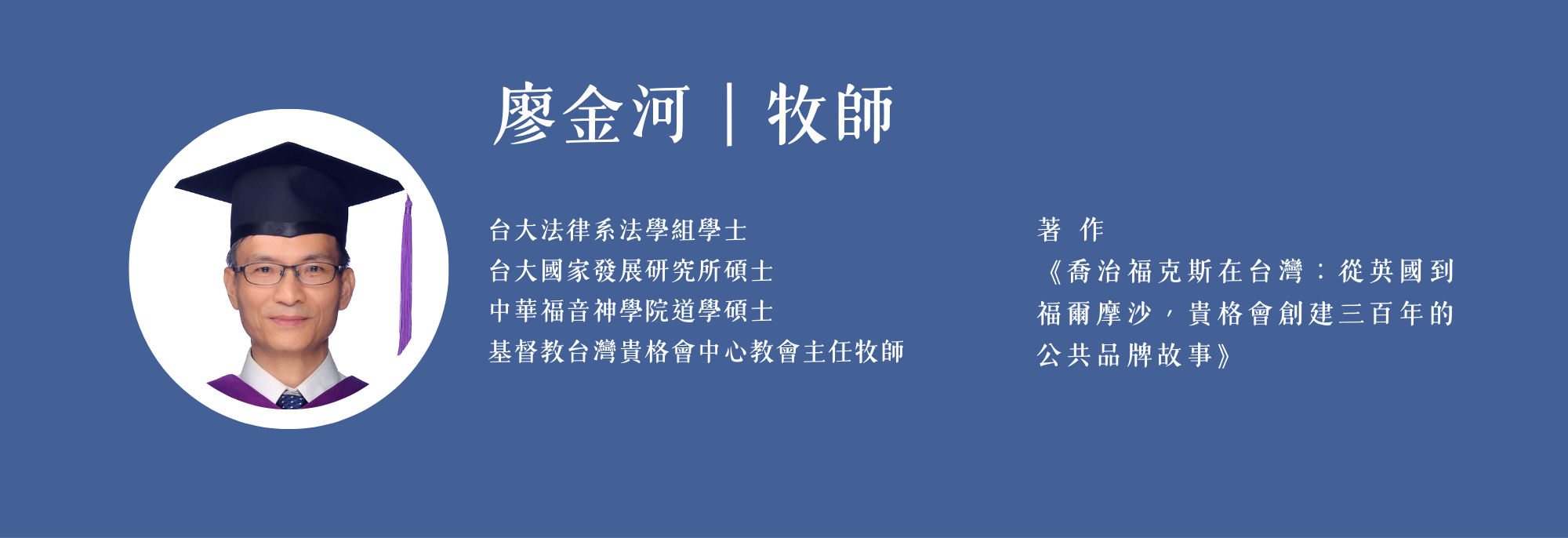 廖金河｜牧師

台大法律系法學組學士
台大國家發展研究所碩士
中華福音神學院道學碩士
基督教台灣貴格會中心教會主任牧師

著 作
《喬治福克斯在台灣：從英國到福爾摩沙，貴格會創建三百年的公共品牌故事》